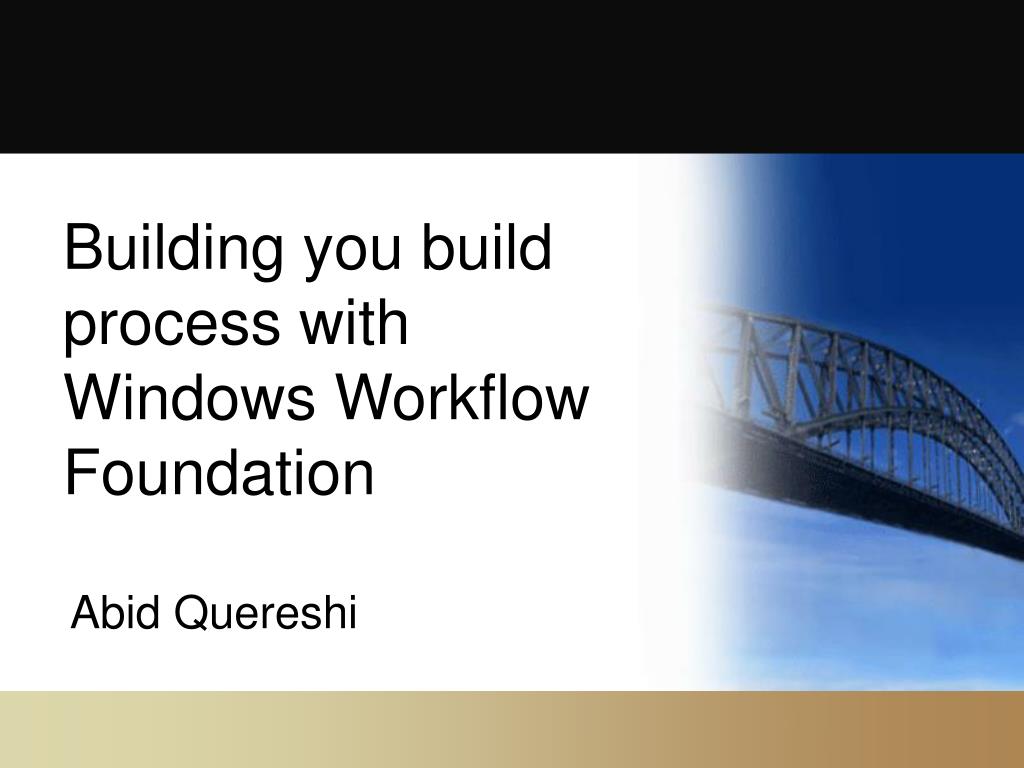 Building you build process with Windows Workflow Foundation

Abid Quereshi